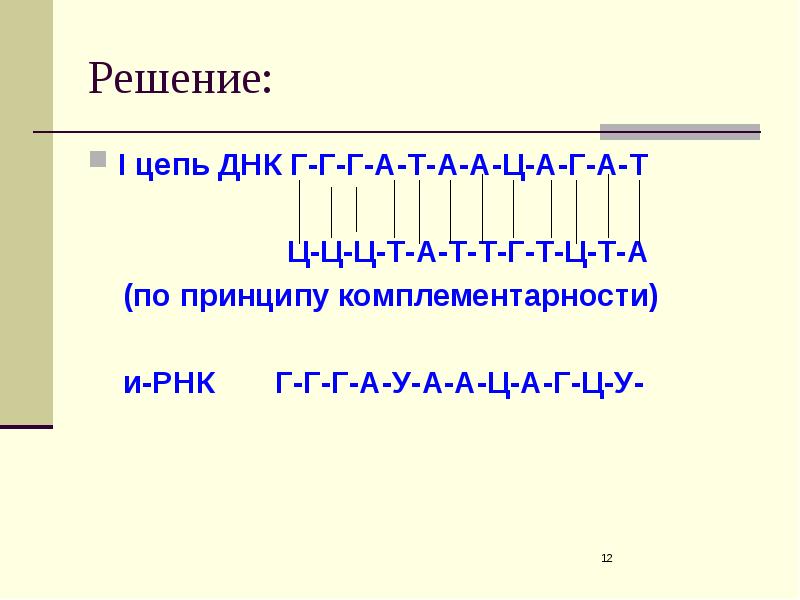 Решение:

I цепь ДНК Г-Г-Г-А-Т-А-А-Ц-А-Г-А-Т

Ц-Ц-Ц-Т-А-Т-Т-Г-Т-Ц-Т-А

(по принципу комплементарности)

и-РНК Г-Г-Г-А-У-А-А-Ц-А-Г-Ц-У-

12